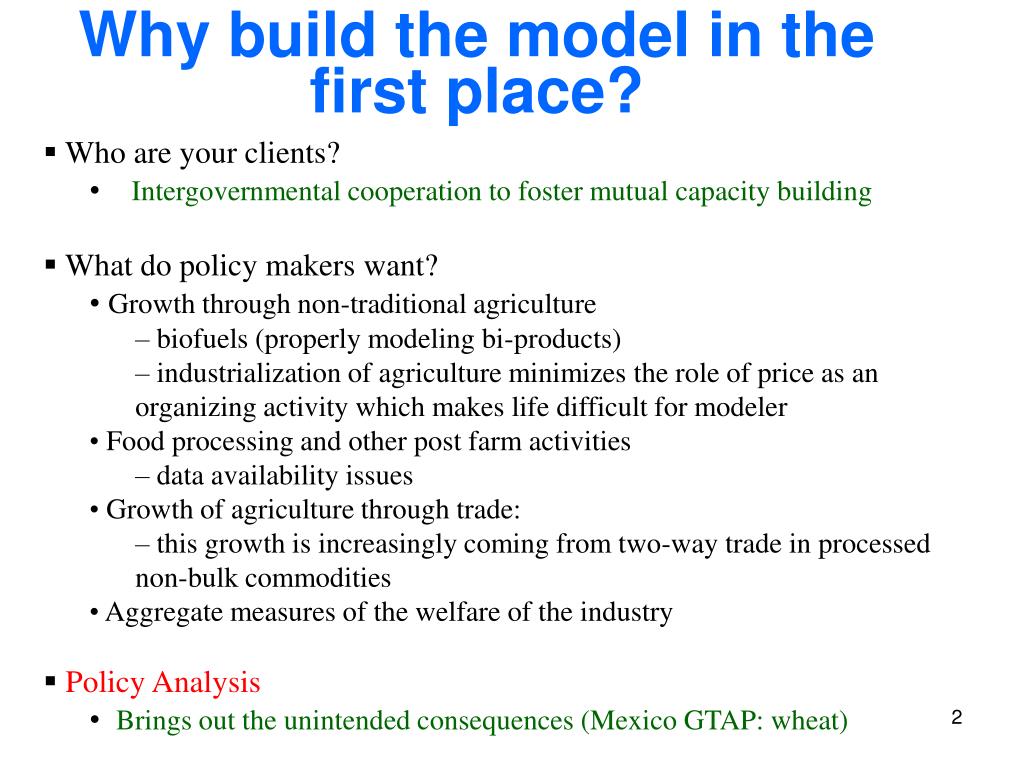 Why build the model in the first place?

▪ Who are your clients?
• Intergovernmental cooperation to foster mutual capacity building

▪ What do policy makers want?
• Growth through non-traditional agriculture
– biofuels (properly modeling bi-products)
– industrialization of agriculture minimizes the role of price as an organizing activity which makes life difficult for modeler
• Food processing and other post farm activities
– data availability issues
• Growth of agriculture through trade:
– this growth is increasingly coming from two-way trade in processed non-bulk commodities
• Aggregate measures of the welfare of the industry

▪ Policy Analysis
• Brings out the unintended consequences (Mexico GTAP: wheat)

2